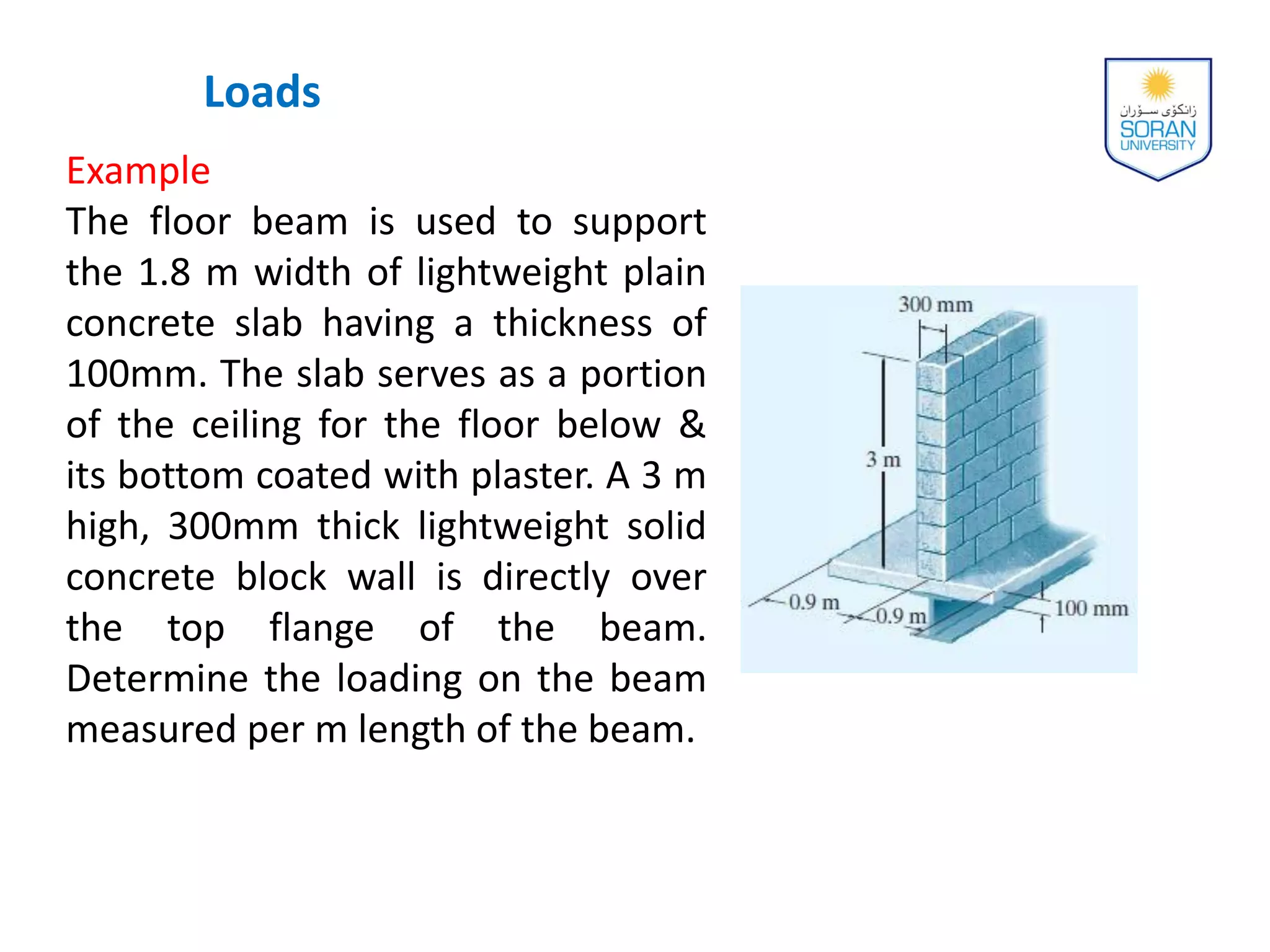 Loads

زانکۆی سۆران
SORAN
UNIVERSITY

Example

The floor beam is used to support the 1.8 m width of lightweight plain concrete slab having a thickness of 100mm. The slab serves as a portion of the ceiling for the floor below & its bottom coated with plaster. A 3 m high, 300mm thick lightweight solid concrete block wall is directly over the top flange of the beam. Determine the loading on the beam measured per m length of the beam.

300 mm
3 m
0.9 m
0.9 m
100 mm